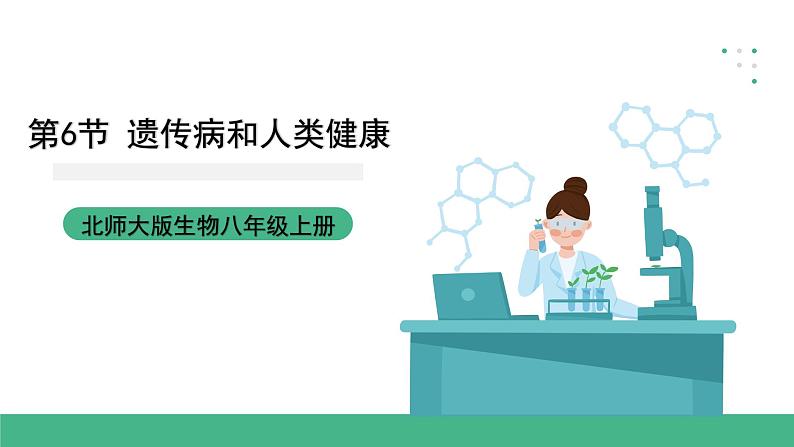 第6节 遗传病和人类健康

北师大版生物八年级上册